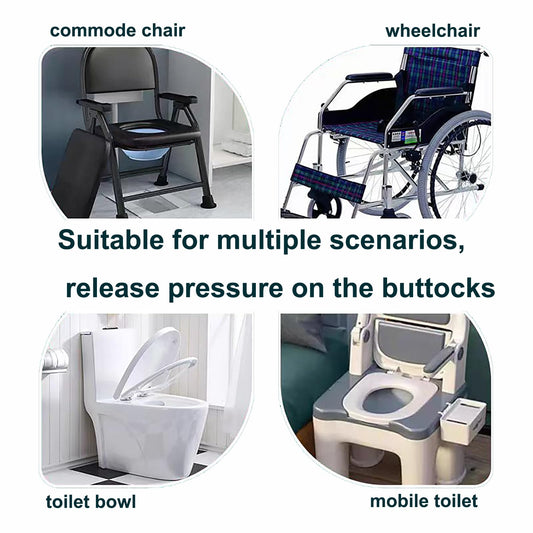 commode chair

wheelchair

Suitable for multiple scenarios,

release pressure on the buttocks

toilet bowl

mobile toilet